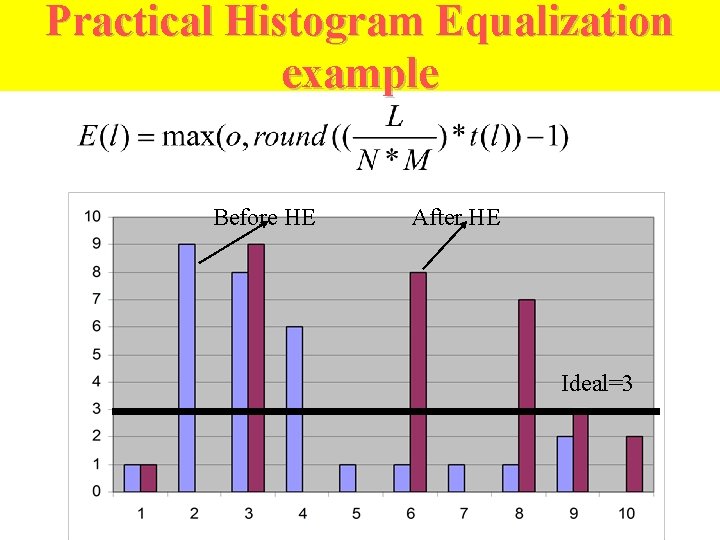 Practical Histogram Equalization example

$E(l) = \max(o, round((\frac{L}{N*M})*t(l))-1)$

Before HE

After HE

Ideal=3

10
9
8
7
6
5
4
3
2
1
0

1 2 3 4 5 6 7 8 9 10